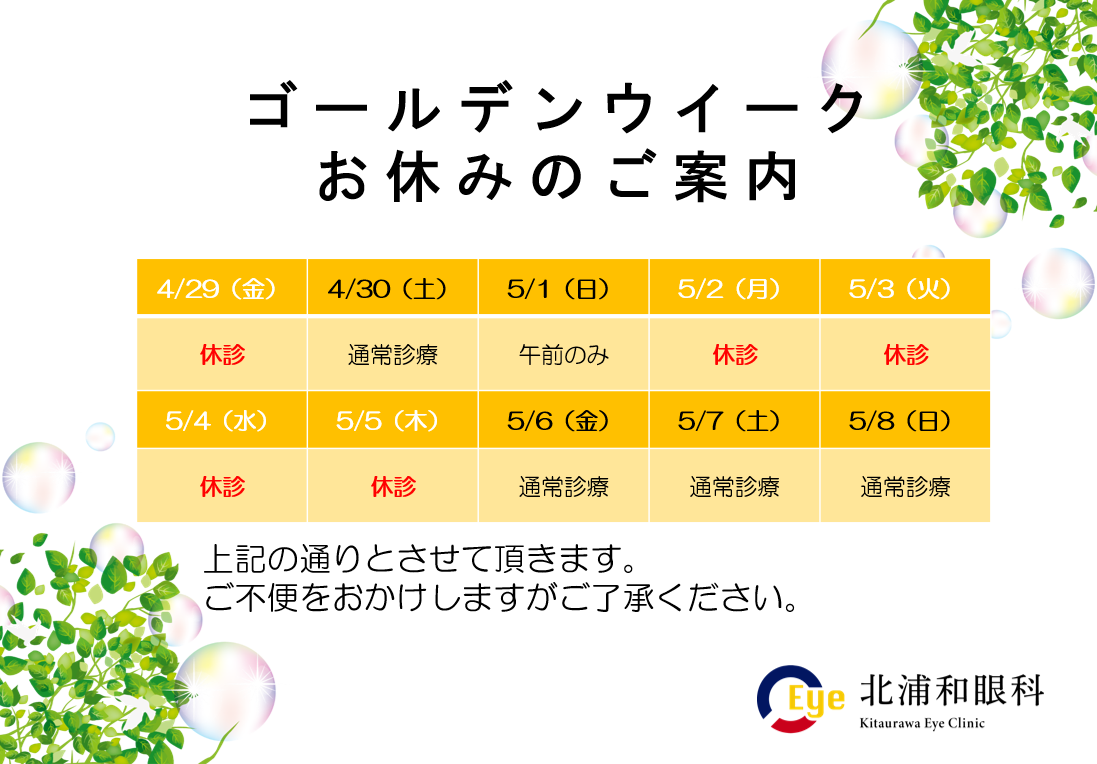 ゴールデンウイーク
お休みのご案内

| 4/29（金） | 4/30（土） | 5/1（日） | 5/2（月） | 5/3（火） |
|---|---|---|---|---|
| 休診 | 通常診療 | 午前のみ | 休診 | 休診 |
| 5/4（水） | 5/5（木） | 5/6（金） | 5/7（土） | 5/8（日） |
| 休診 | 休診 | 通常診療 | 通常診療 | 通常診療 |

上記の通りとさせて頂きます。
ご不便をおかけしますがご了承ください。

Eye 北浦和眼科
Kitaurawa Eye Clinic